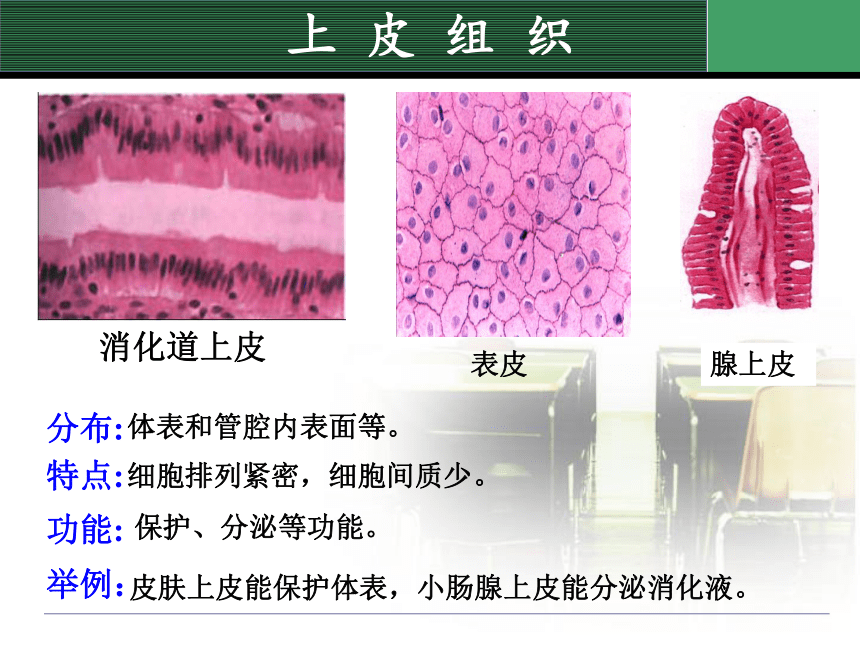 上 皮 组 织

消化道上皮

表皮

腺上皮

分布:体表和管腔内表面等。

特点:细胞排列紧密，细胞间质少。

功能: 保护、分泌等功能。

举例:皮肤上皮能保护体表，小肠腺上皮能分泌消化液。